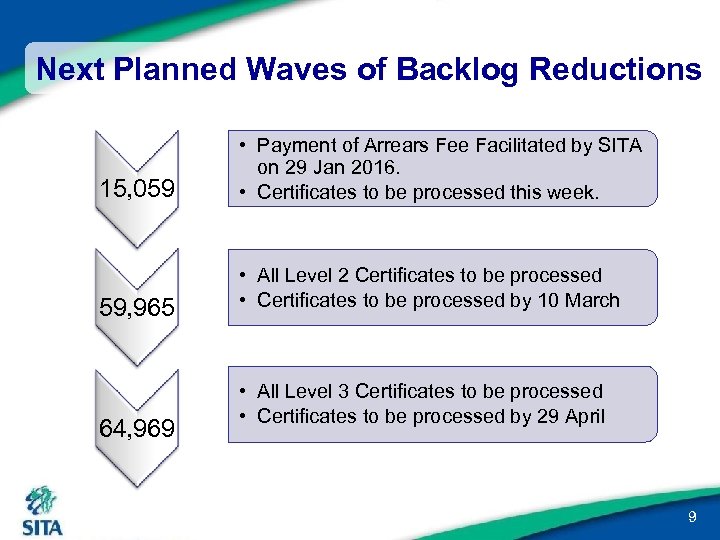 Next Planned Waves of Backlog Reductions

15,059

• Payment of Arrears Fee Facilitated by SITA on 29 Jan 2016.
• Certificates to be processed this week.

59,965

• All Level 2 Certificates to be processed
• Certificates to be processed by 10 March

64,969

• All Level 3 Certificates to be processed
• Certificates to be processed by 29 April

SITA

9